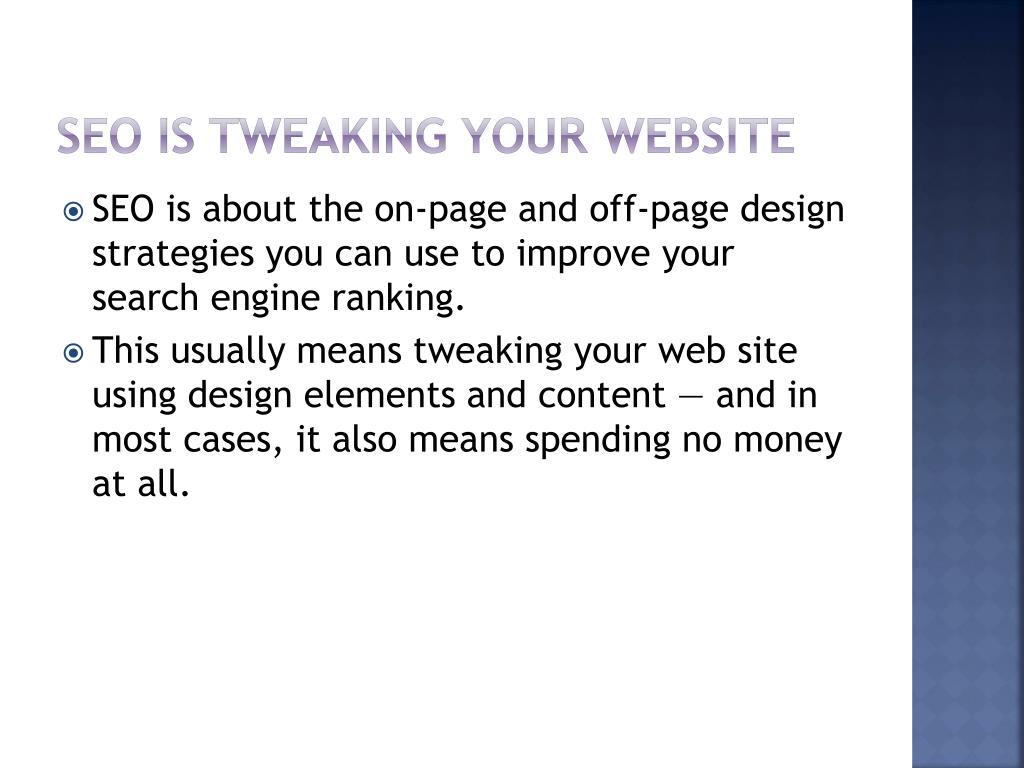 SEO IS TWEAKING YOUR WEBSITE

SEO is about the on-page and off-page design strategies you can use to improve your search engine ranking.

This usually means tweaking your web site using design elements and content — and in most cases, it also means spending no money at all.